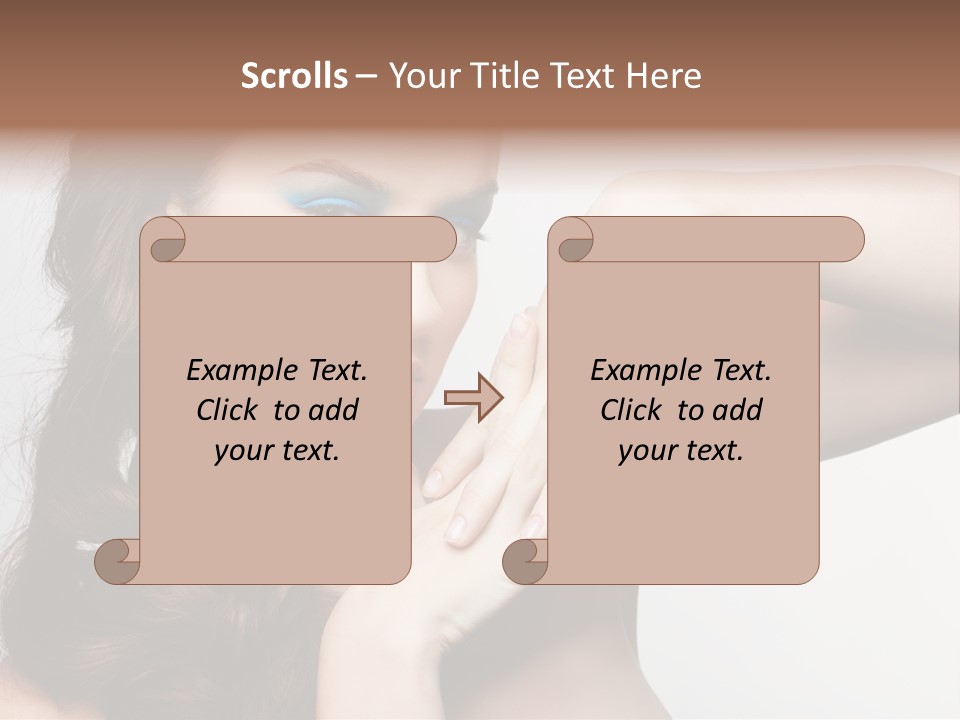 Scrolls – Your Title Text Here

Example Text. Click to add your text.

Example Text. Click to add your text.